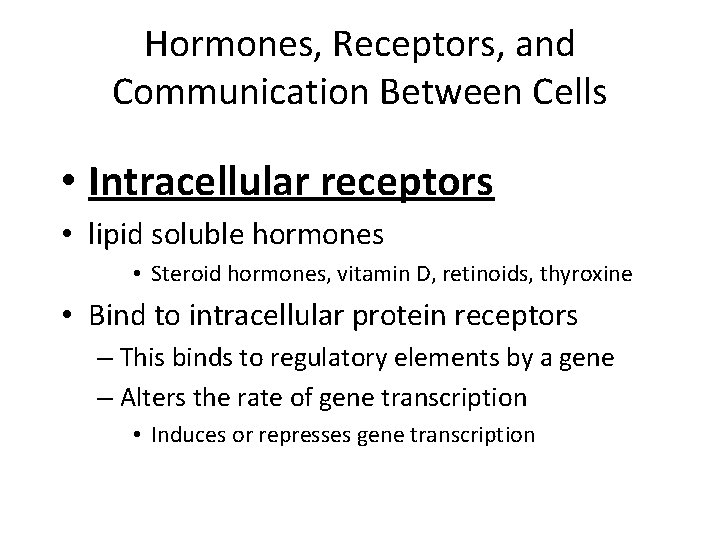 Hormones, Receptors, and Communication Between Cells

• Intracellular receptors

• lipid soluble hormones
 • Steroid hormones, vitamin D, retinoids, thyroxine

• Bind to intracellular protein receptors
 – This binds to regulatory elements by a gene
 – Alters the rate of gene transcription
 • Induces or represses gene transcription